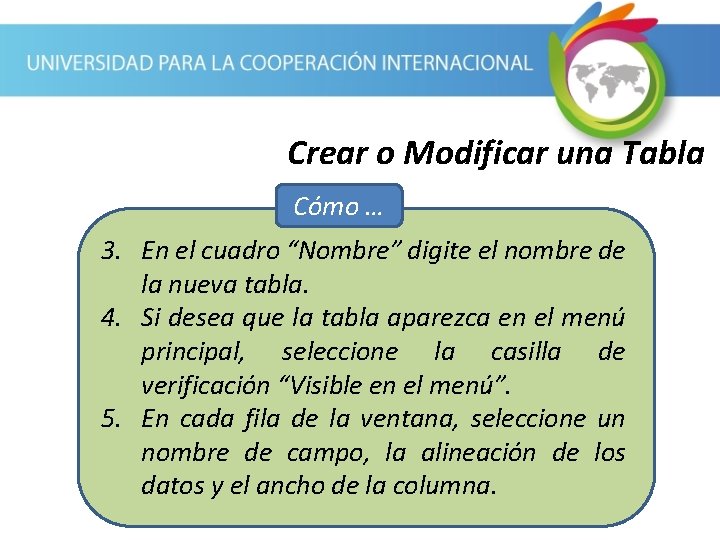 UNIVERSIDAD PARA LA COOPERACIÓN INTERNACIONAL

Crear o Modificar una Tabla

Cómo …

3. En el cuadro “Nombre” digite el nombre de la nueva tabla.
4. Si desea que la tabla aparezca en el menú principal, seleccione la casilla de verificación “Visible en el menú”.
5. En cada fila de la ventana, seleccione un nombre de campo, la alineación de los datos y el ancho de la columna.